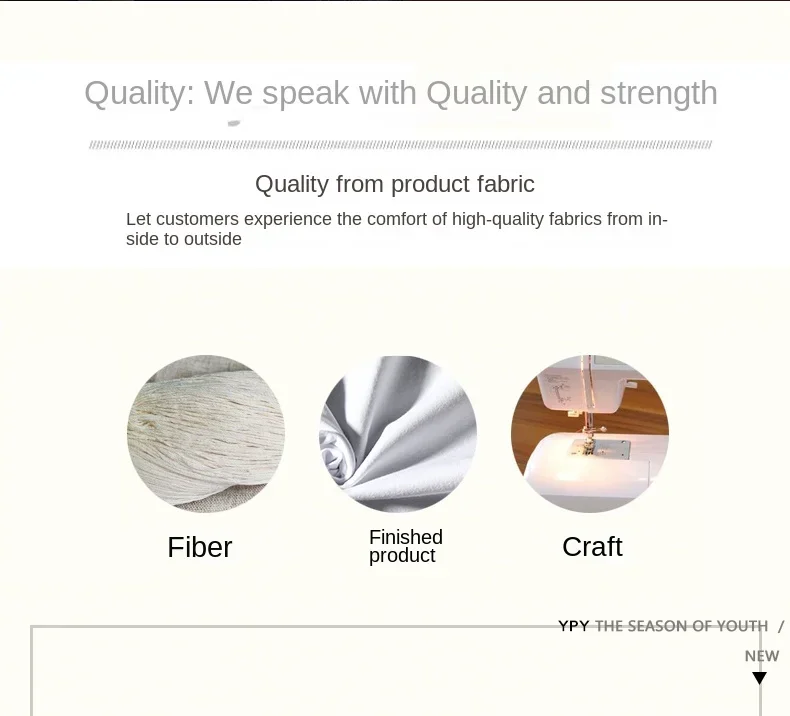 Quality: We speak with Quality and strength

Quality from product fabric

Let customers experience the comfort of high-quality fabrics from inside to outside

Fiber

Finished product

Craft

YPY THE SEASON OF YOUTH /

NEW